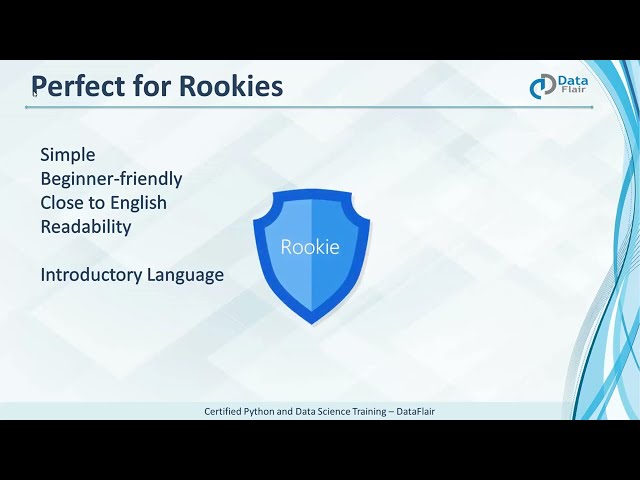 Perfect for Rookies

Data Flair

Simple
Beginner-friendly
Close to English
Readability

Introductory Language

Rookie

Certified Python and Data Science Training – DataFlair